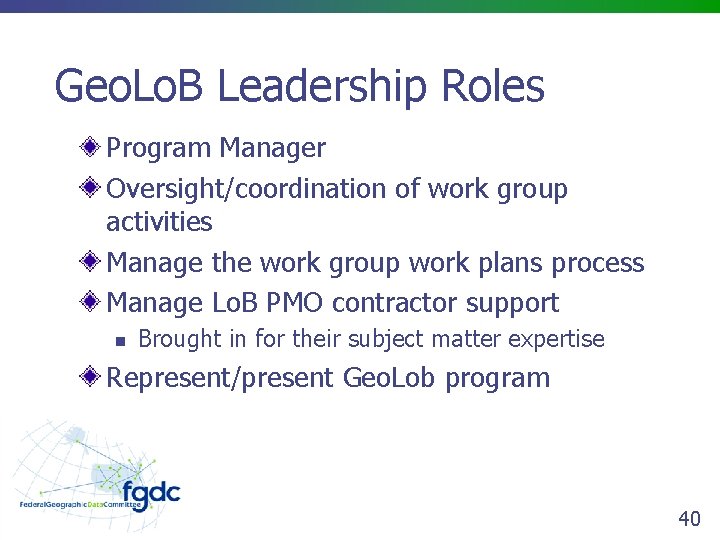 GeoLoB Leadership Roles

Program Manager

Oversight/coordination of work group activities

Manage the work group work plans process

Manage LoB PMO contractor support

Brought in for their subject matter expertise

Represent/present GeoLob program

fgdc

FederalGeographicDataCommittee

40